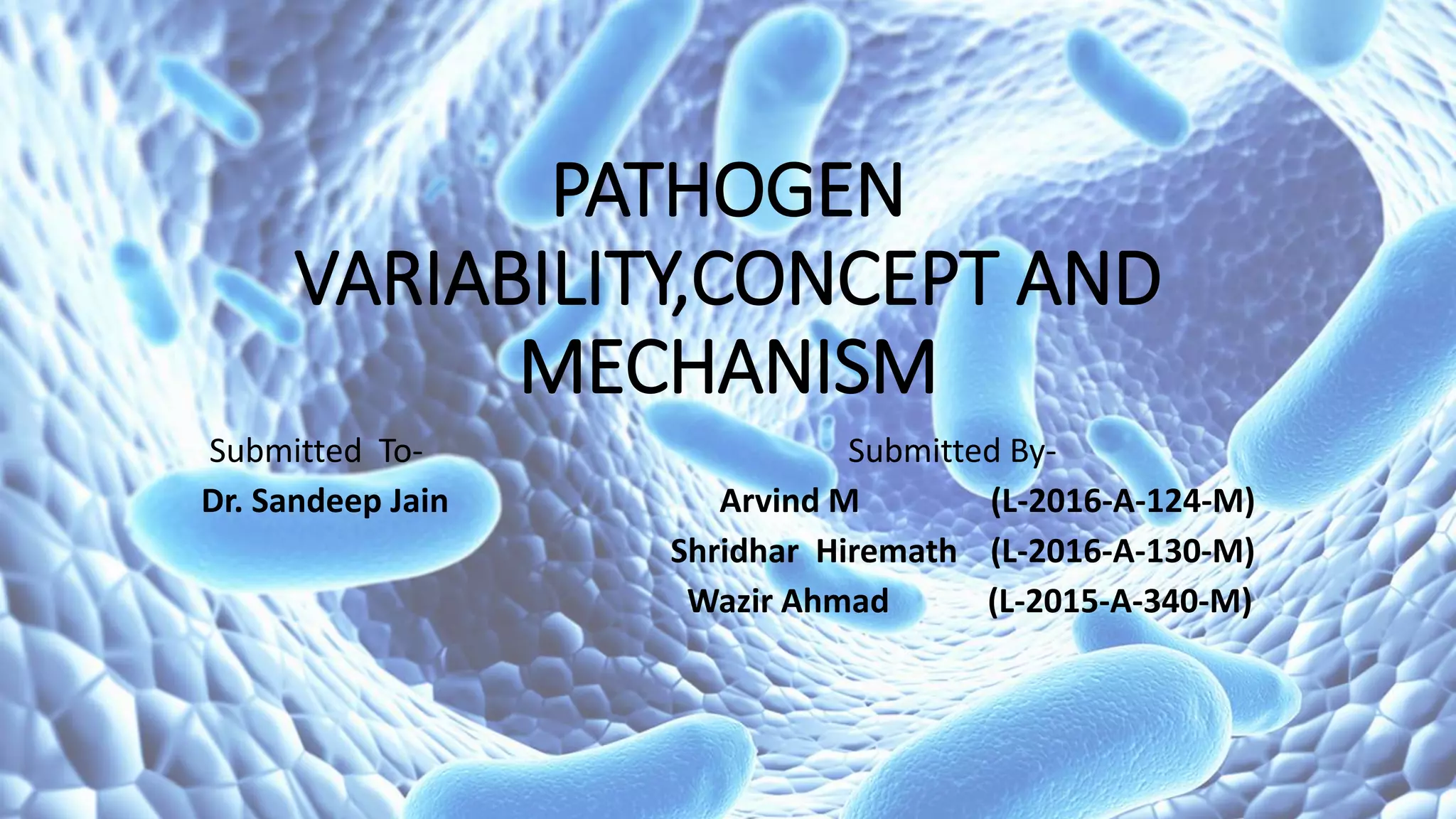 PATHOGEN VARIABILITY,CONCEPT AND MECHANISM

Submitted To-
Dr. Sandeep Jain

Submitted By-
Arvind M (L-2016-A-124-M)
Shridhar Hiremath (L-2016-A-130-M)
Wazir Ahmad (L-2015-A-340-M)